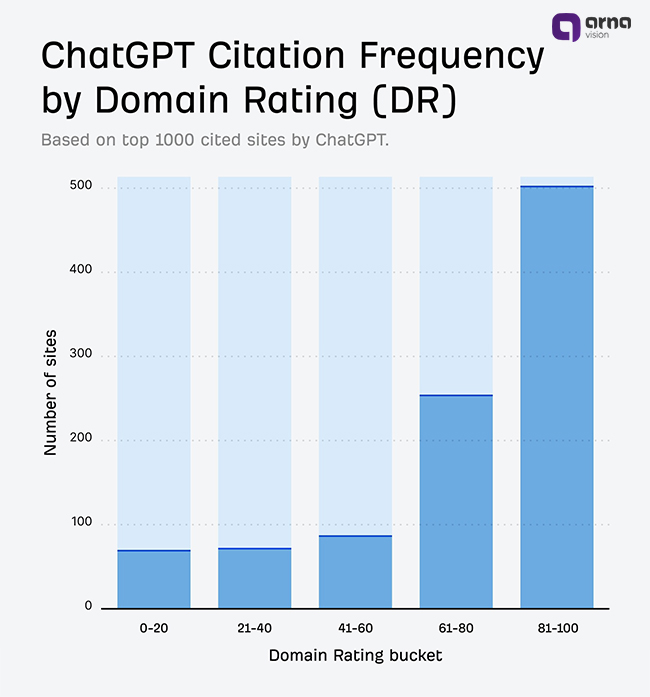 arna vision

ChatGPT Citation Frequency by Domain Rating (DR)

Based on top 1000 cited sites by ChatGPT.

Number of sites

500
400
300
200
100
0

0-20
21-40
41-60
61-80
81-100

Domain Rating bucket